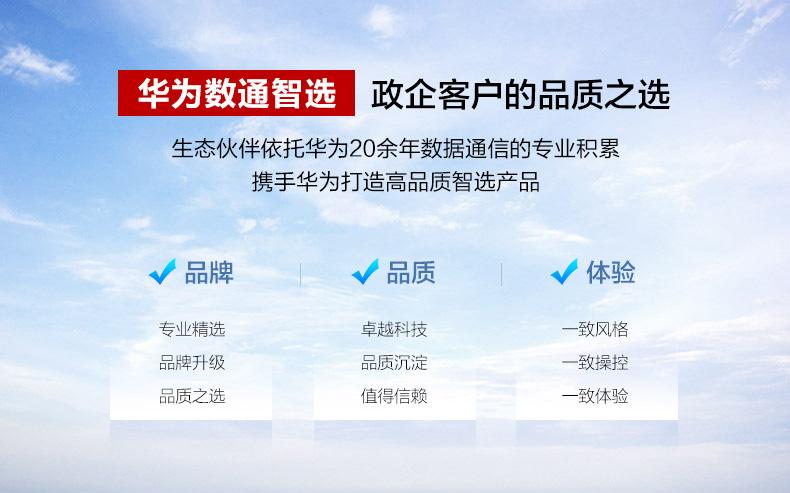 华为数通智选 政企客户的品质之选

生态伙伴依托华为20余年数据通信的专业积累
携手华为打造高品质智选产品

品牌

专业精选
品牌升级
品质之选

品质

卓越科技
品质沉淀
值得信赖

体验

一致风格
一致操控
一致体验